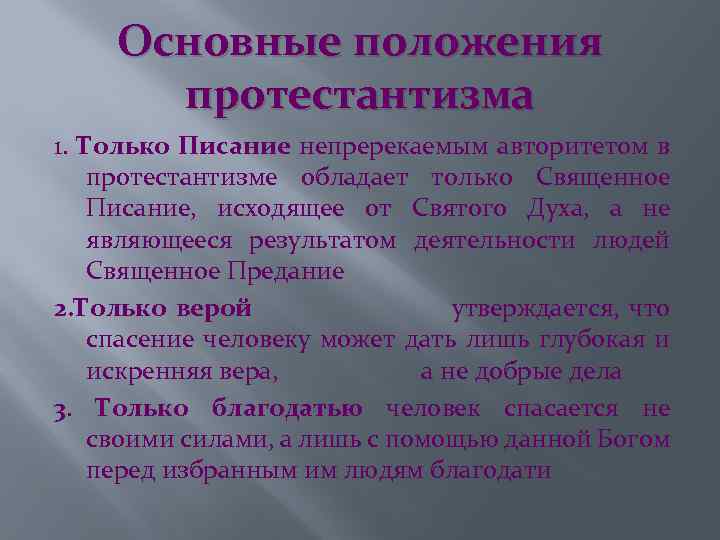 Основные положения протестантизма

1. Только Писание непререкаемым авторитетом в протестантизме обладает только Священное Писание, исходящее от Святого Духа, а не являющееся результатом деятельности людей Священное Предание

2.Только верой утверждается, что спасение человеку может дать лишь глубокая и искренняя вера, а не добрые дела

3. Только благодатью человек спасается не своими силами, а лишь с помощью данной Богом перед избранным им людям благодати